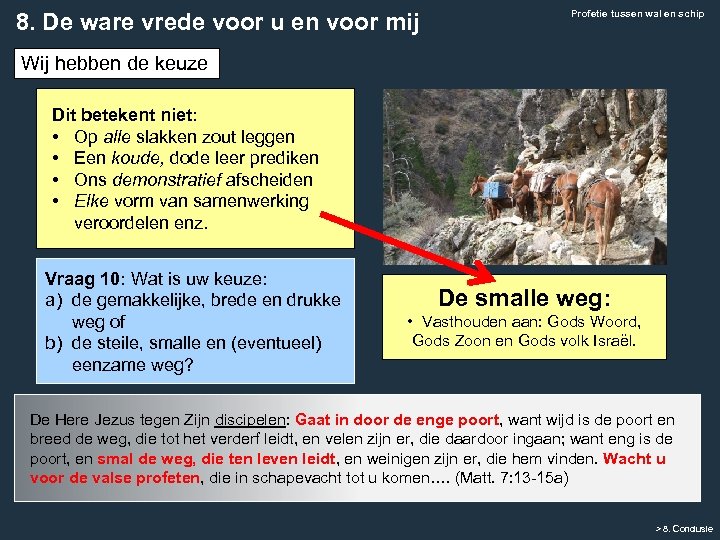 8. De ware vrede voor u en voor mij

Profetie tussen wal en schip

Wij hebben de keuze

Dit betekent niet:
• Op alle slakken zout leggen
• Een koude, dode leer prediken
• Ons demonstratief afscheiden
• Elke vorm van samenwerking veroordelen enz.

Vraag 10: Wat is uw keuze:
a) de gemakkelijke, brede en drukke weg of
b) de steile, smalle en (eventueel) eenzame weg?

De smalle weg:
• Vasthouden aan: Gods Woord, Gods Zoon en Gods volk Israël.

De Here Jezus tegen Zijn discipelen: Gaat in door de enge poort, want wijd is de poort en breed de weg, die tot het verderf leidt, en velen zijn er, die daardoor ingaan; want eng is de poort, en smal de weg, die ten leven leidt, en weinigen zijn er, die hem vinden. Wacht u voor de valse profeten, die in schapevacht tot u komen…. (Matt. 7:13-15a)

> 8. Conclusie